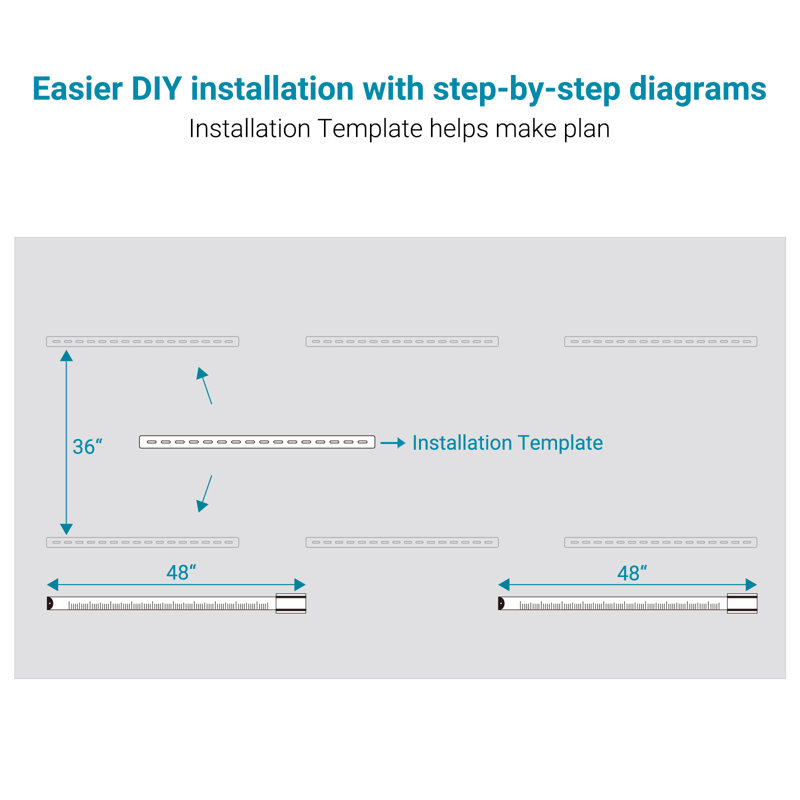 Easier DIY installation with step-by-step diagrams

Installation Template helps make plan

36"

Installation Template

48"

48"